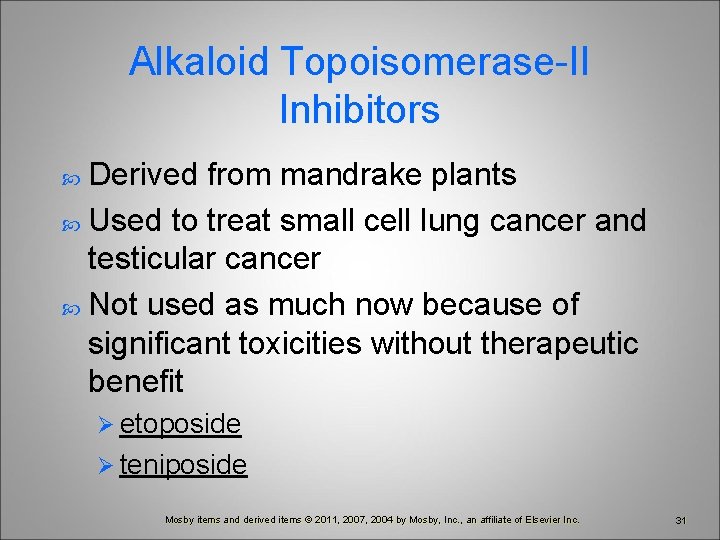 Alkaloid Topoisomerase-II Inhibitors

Derived from mandrake plants

Used to treat small cell lung cancer and testicular cancer

Not used as much now because of significant toxicities without therapeutic benefit

etoposide

teniposide

Mosby items and derived items © 2011, 2007, 2004 by Mosby, Inc., an affiliate of Elsevier Inc.

31